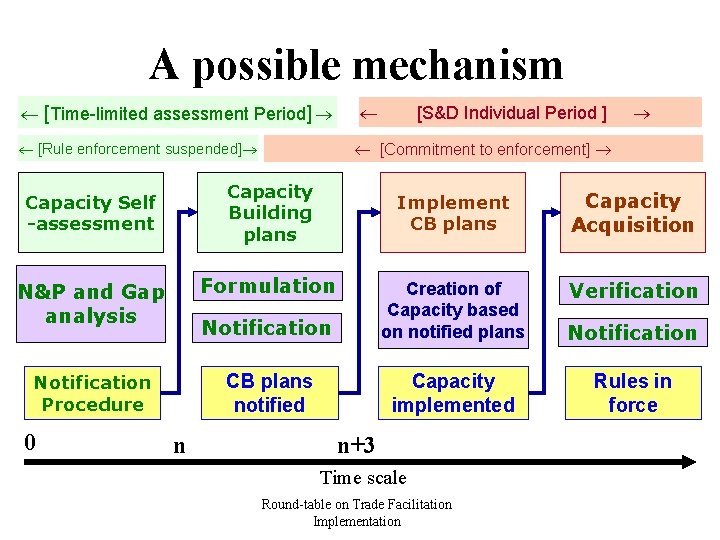 A possible mechanism

← [Time-limited assessment Period] →

← [S&D Individual Period ] →

← [Rule enforcement suspended]→

← [Commitment to enforcement] →

Capacity Self -assessment

N&P and Gap analysis

Notification Procedure

Capacity Building plans

Formulation

Notification

CB plans notified

Implement CB plans

Creation of Capacity based on notified plans

Capacity implemented

Capacity Acquisition

Verification

Notification

Rules in force

0

n

n+3

Time scale

Round-table on Trade Facilitation Implementation